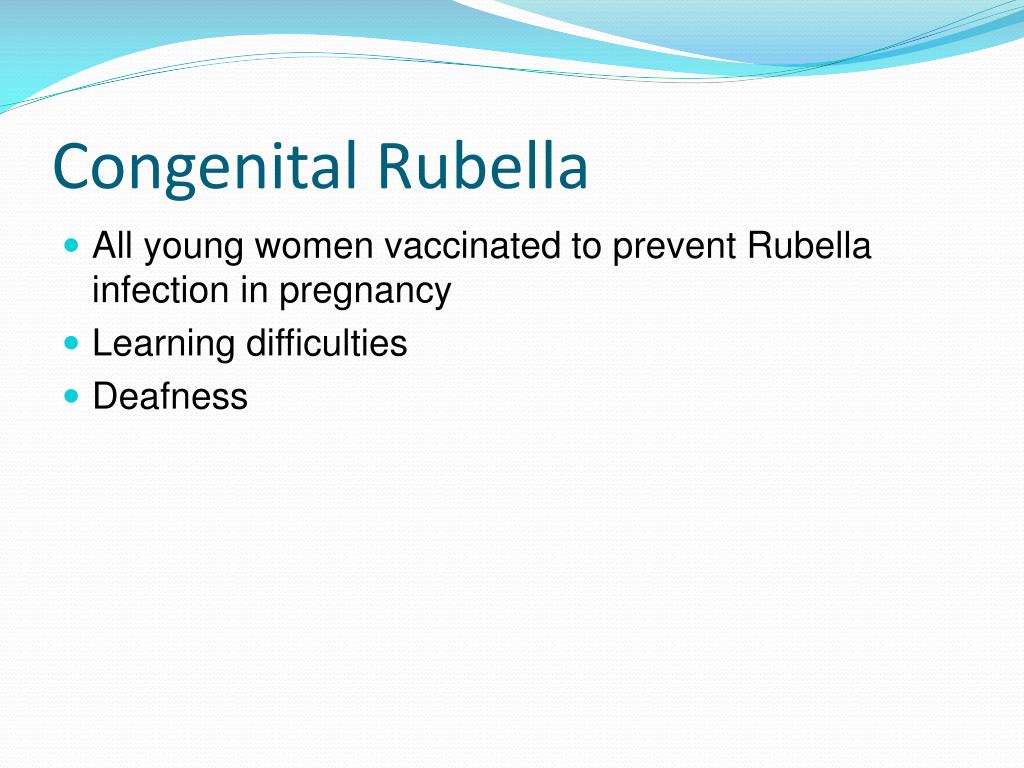 Congenital Rubella

- All young women vaccinated to prevent Rubella infection in pregnancy
- Learning difficulties
- Deafness